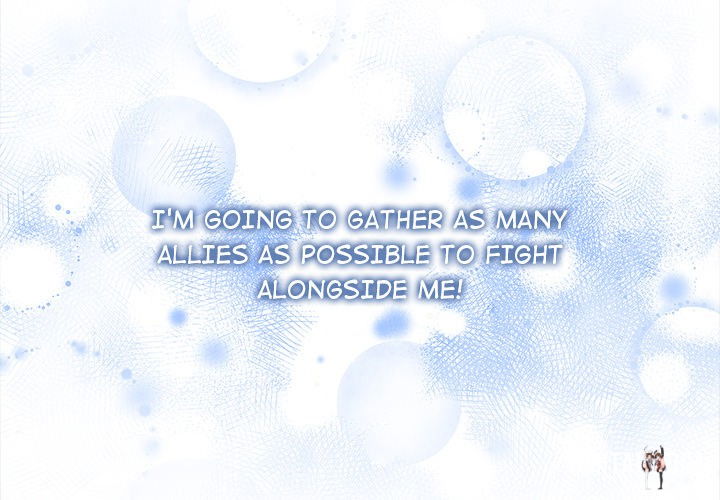 I'M GOING TO GATHER AS MANY ALLIES AS POSSIBLE TO FIGHT ALONGSIDE ME!